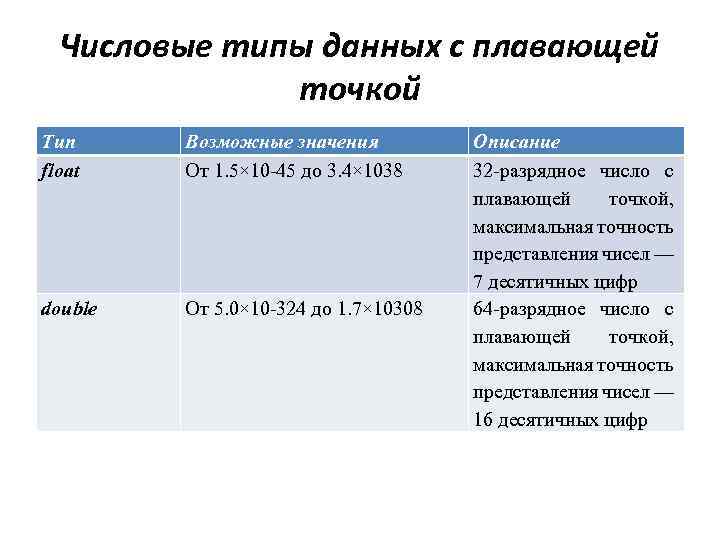 Числовые типы данных с плавающей точкой

| Тип | Возможные значения | Описание |
|---|---|---|
| float | От 1.5×10-45 до 3.4×1038 | 32-разрядное число с плавающей точкой, максимальная точность представления чисел — 7 десятичных цифр |
| double | От 5.0×10-324 до 1.7×10308 | 64-разрядное число с плавающей точкой, максимальная точность представления чисел — 16 десятичных цифр |